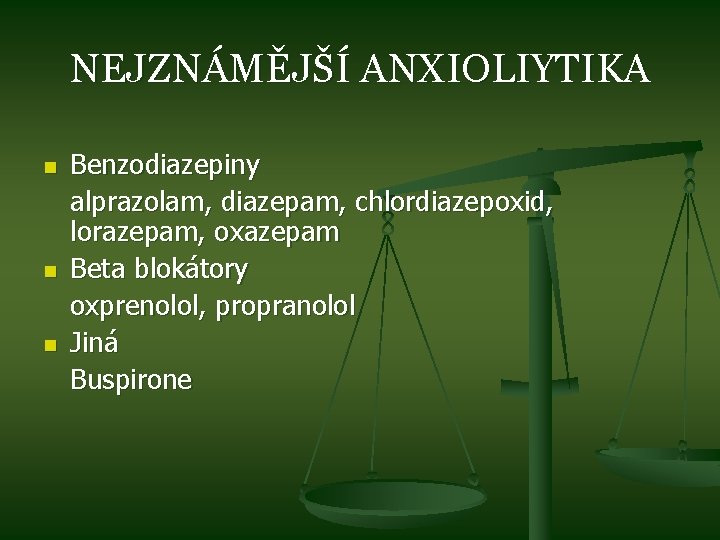 NEJZNÁMĚJŠÍ ANXIOLIYTIKA

- Benzodiazepiny
alprazolam, diazepam, chlordiazepoxid, lorazepam, oxazepam
- Beta blokátory
oxprenolol, propranolol
- Jiná
Buspirone